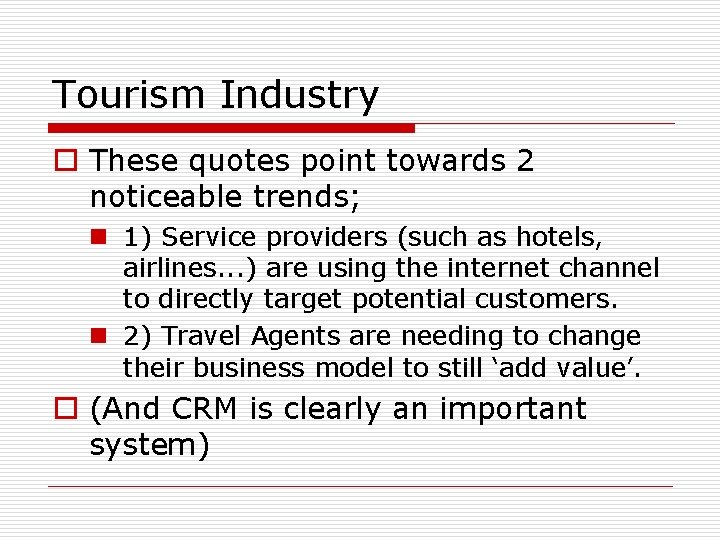 Tourism Industry

These quotes point towards 2 noticeable trends;

1) Service providers (such as hotels, airlines...) are using the internet channel to directly target potential customers.

2) Travel Agents are needing to change their business model to still ‘add value’.

(And CRM is clearly an important system)